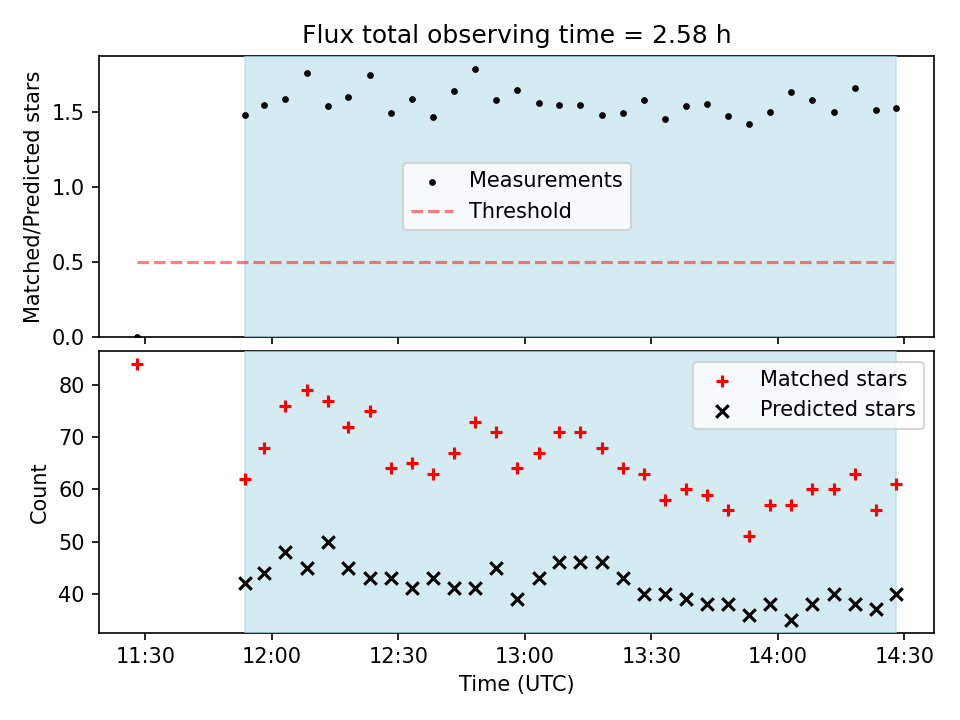 Flux total observing time = 2.58 h

Matched/Predicted stars

1.5
1.0
0.5
0.0

Measurements
Threshold

Count

80
70
60
50
40

Matched stars
Predicted stars

11:30
12:00
12:30
13:00
13:30
14:00
14:30

Time (UTC)